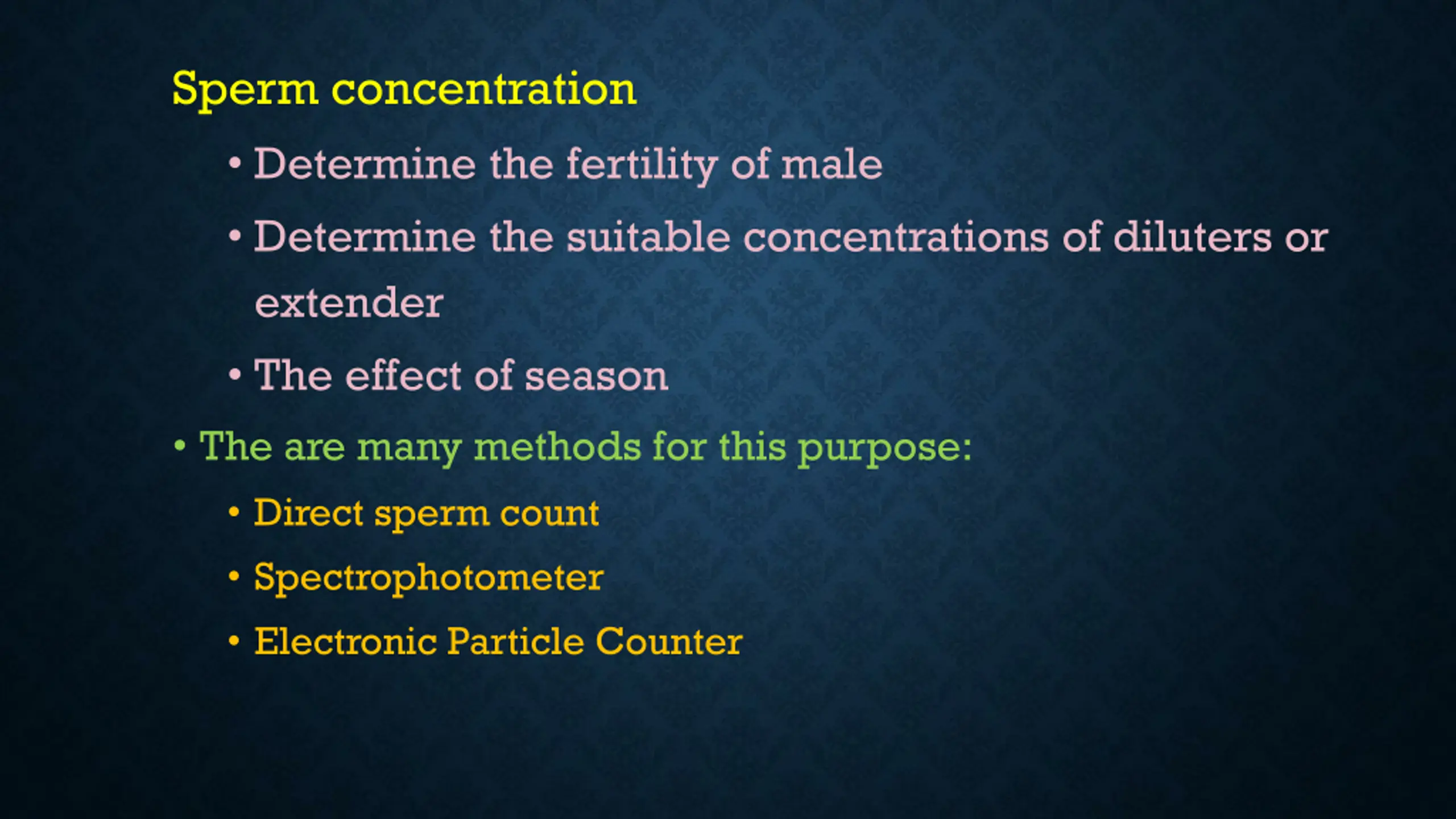 Sperm concentration

• Determine the fertility of male
• Determine the suitable concentrations of diluters or extender
• The effect of season

• The are many methods for this purpose:

• Direct sperm count
• Spectrophotometer
• Electronic Particle Counter